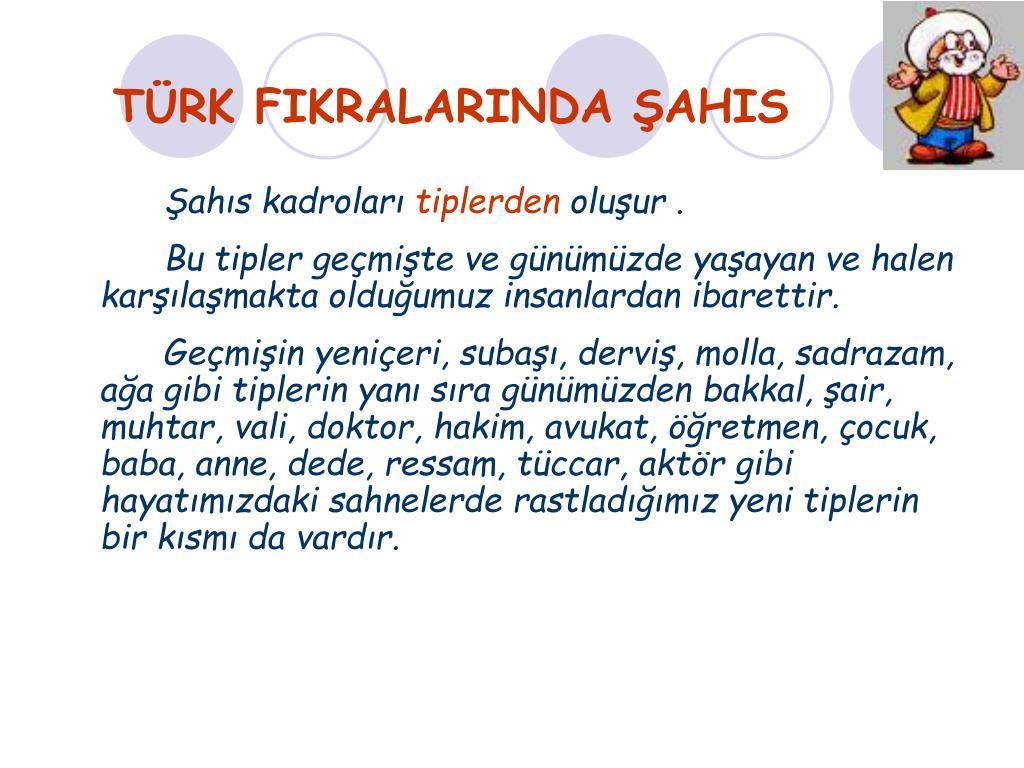 TÜRK FIKRALARINDA ŞAHIS

Şahıs kadroları tiplerden oluşur .

Bu tipler geçmişte ve günümüzde yaşayan ve halen karşılaşmakta olduğumuz insanlardan ibarettir.

Geçmişin yeniçeri, subaşı, derviş, molla, sadrazam, ağa gibi tiplerin yanı sıra günümüzden bakkal, şair, muhtar, vali, doktor, hakim, avukat, öğretmen, çocuk, baba, anne, dede, ressam, tüccar, aktör gibi hayatımızdaki sahnelerde rastladığımız yeni tiplerin bir kısmı da vardır.